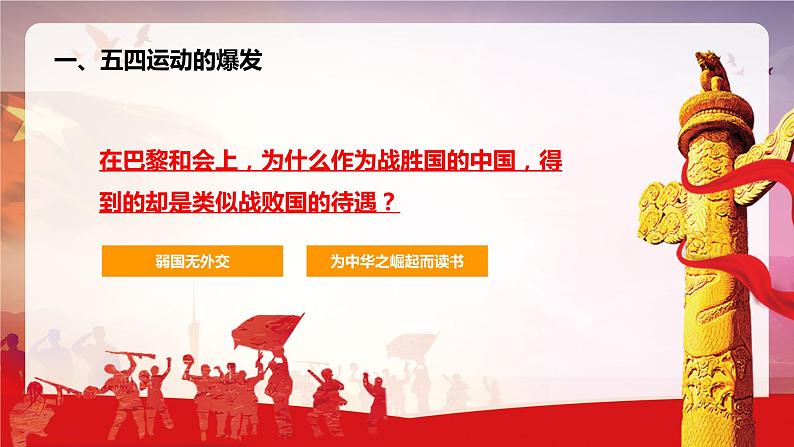 一、五四运动的爆发

在巴黎和会上，为什么作为战胜国的中国，得到的却是类似战败国的待遇？

弱国无外交

为中华之崛起而读书